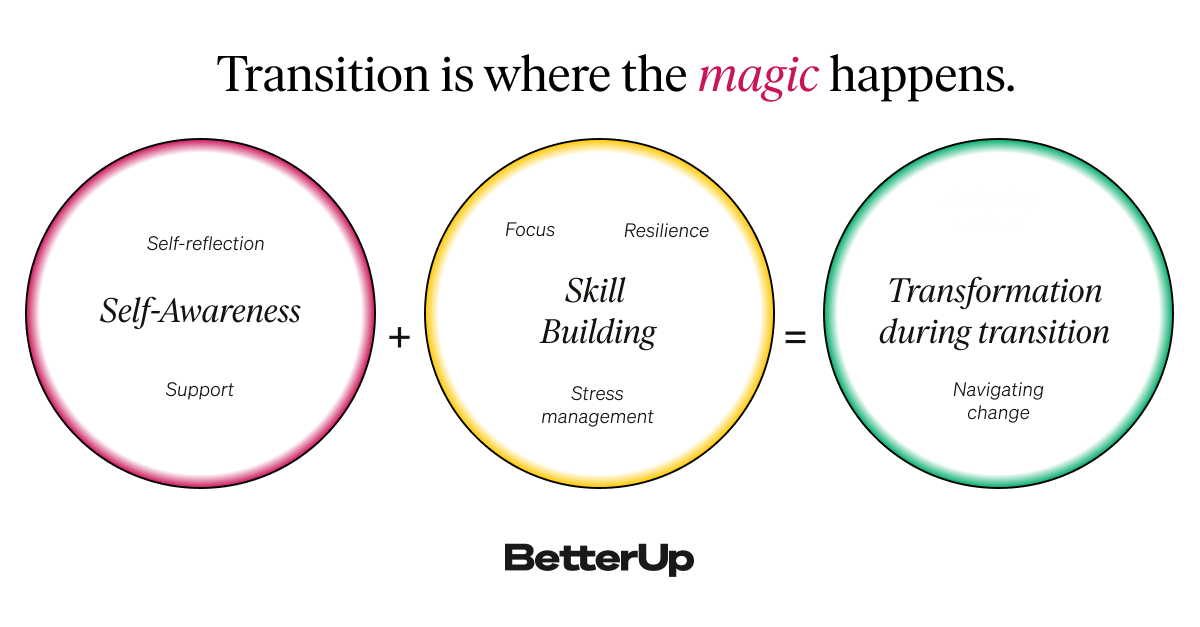 Transition is where the magic happens.

Self-reflection

Self-Awareness

Support

+

Focus

Resilience

Skill Building

Stress management

=

Transformation during transition

Navigating change

BetterUp